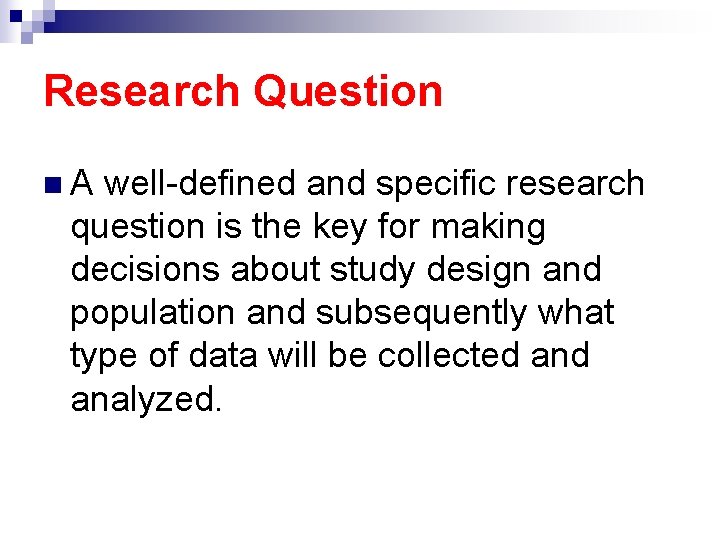 Research Question

A well-defined and specific research question is the key for making decisions about study design and population and subsequently what type of data will be collected and analyzed.